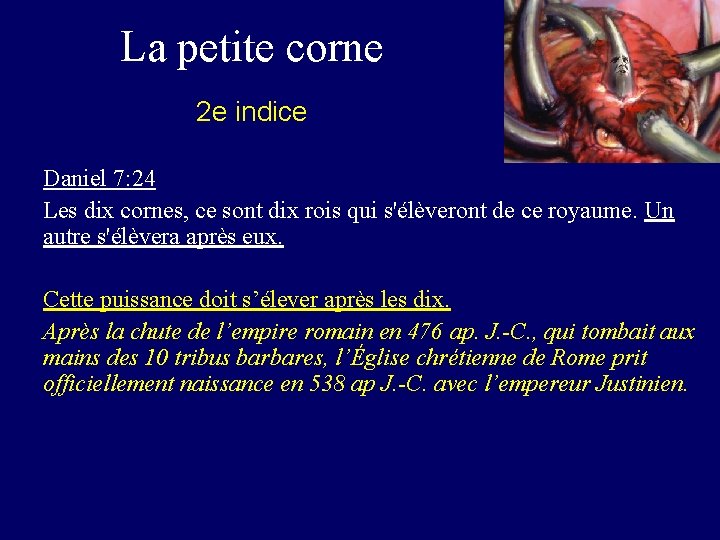 La petite corne

2e indice

Daniel 7:24

Les dix cornes, ce sont dix rois qui s'élèveront de ce royaume. Un autre s'élèvera après eux.

Cette puissance doit s’élever après les dix.

Après la chute de l’empire romain en 476 ap. J.-C., qui tombait aux mains des 10 tribus barbares, l’Église chrétienne de Rome prit officiellement naissance en 538 ap J.-C. avec l’empereur Justinien.